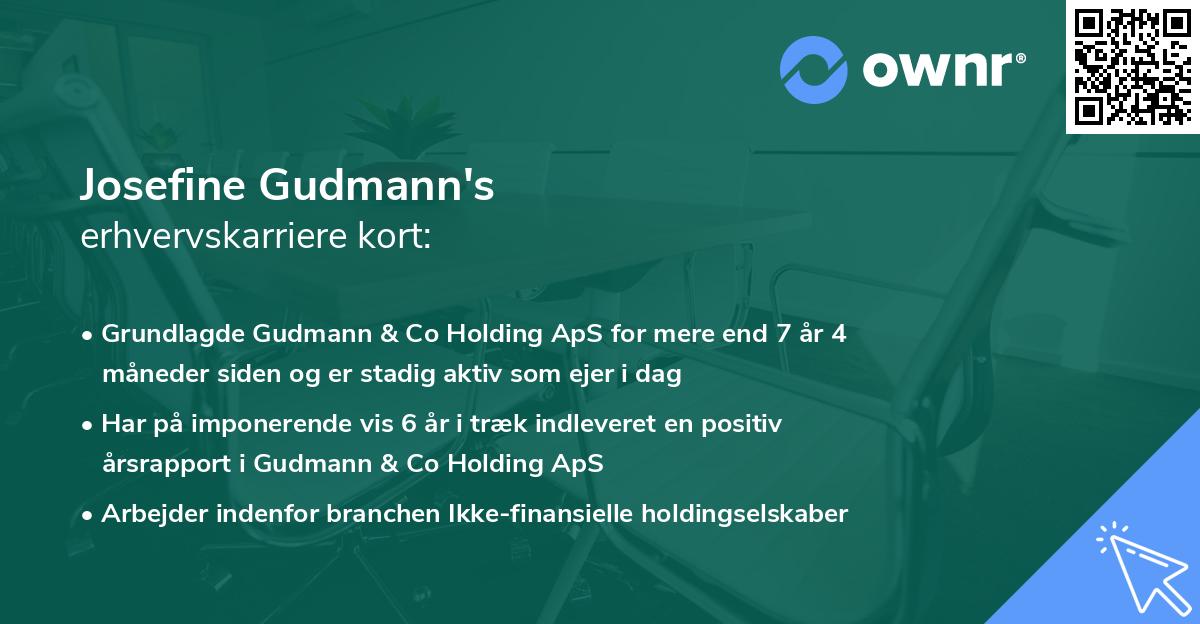 ownr®

Josefine Gudmann's
erhvervskarriere kort:

• Grundlagde Gudmann & Co Holding ApS for mere end 7 år 4 måneder siden og er stadig aktiv som ejer i dag

• Har på imponerende vis 6 år i træk indleveret en positiv årsrapport i Gudmann & Co Holding ApS

• Arbejder indenfor branchen Ikke-finansielle holdingselskaber